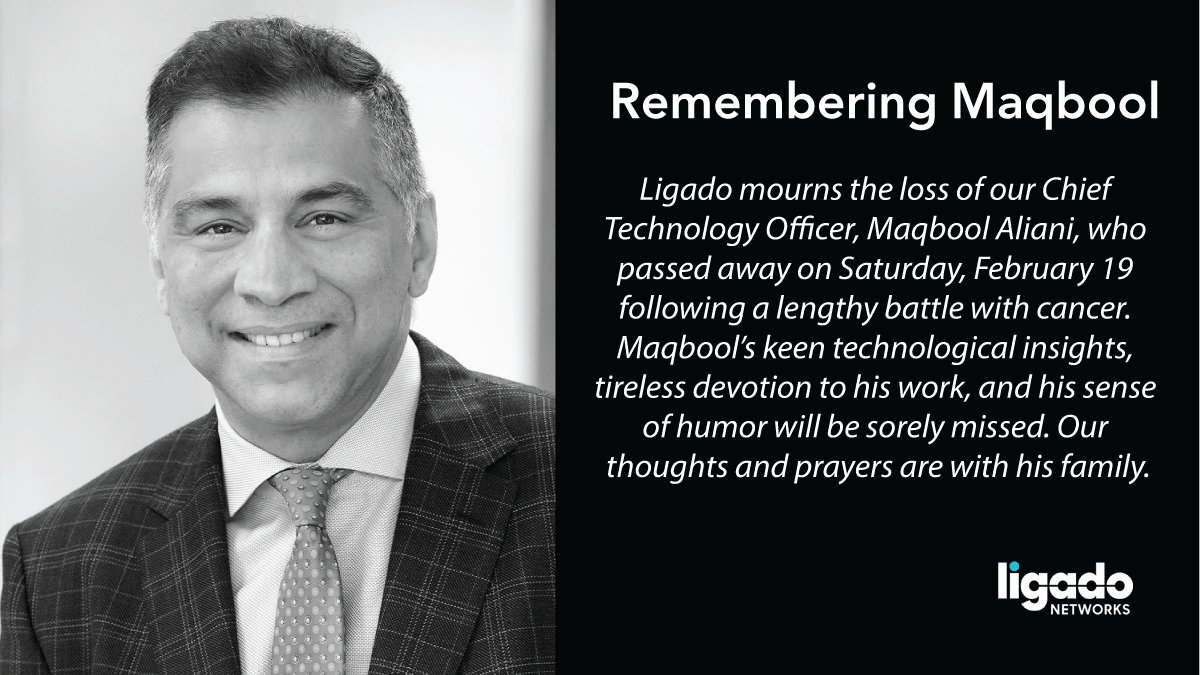 Remembering Maqbool

Ligado mourns the loss of our Chief Technology Officer, Maqbool Aliani, who passed away on Saturday, February 19 following a lengthy battle with cancer. Maqbool's keen technological insights, tireless devotion to his work, and his sense of humor will be sorely missed. Our thoughts and prayers are with his family.

ligado NETWORKS